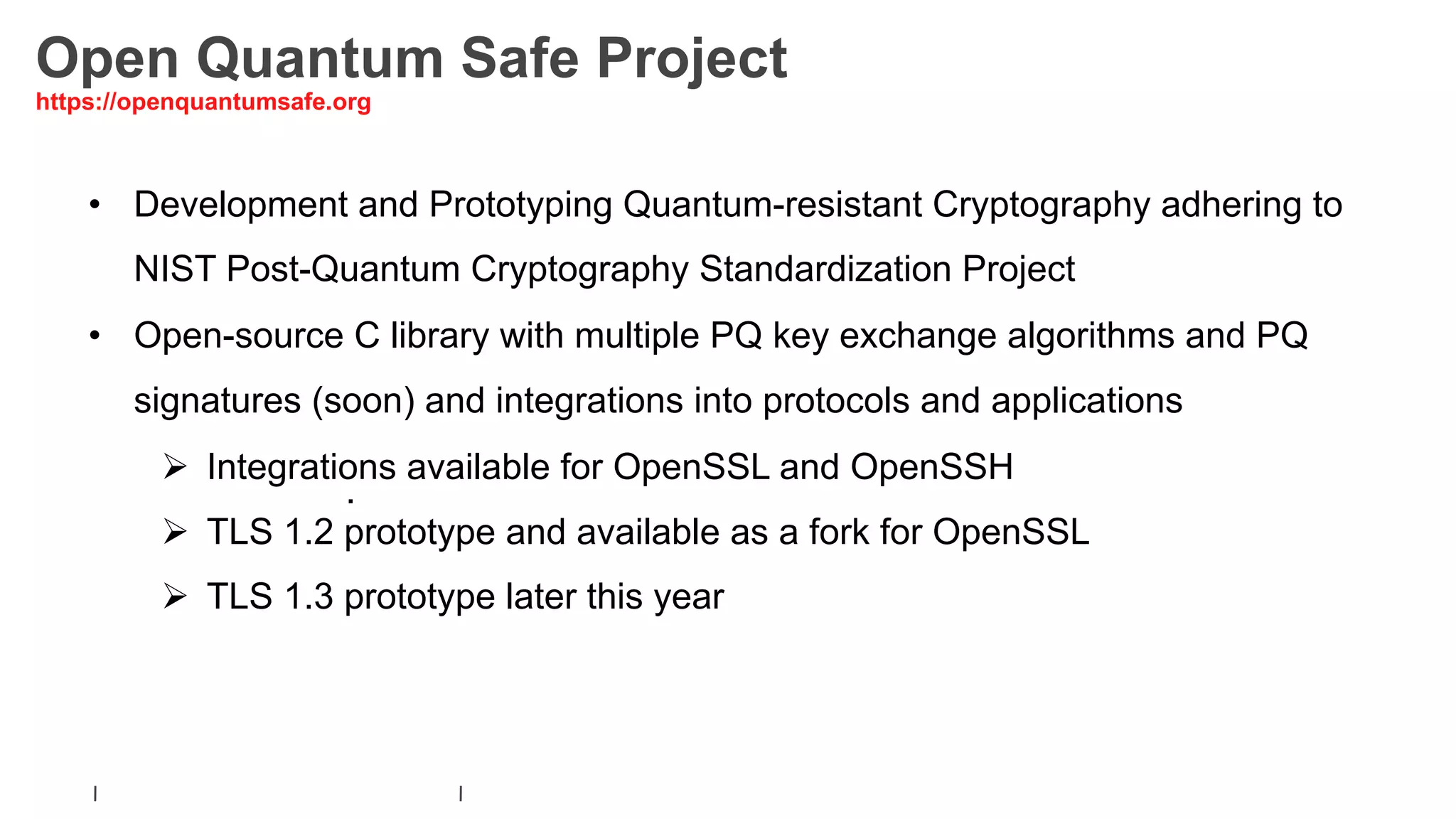 Open Quantum Safe Project
https://openquantumsafe.org

• Development and Prototyping Quantum-resistant Cryptography adhering to NIST Post-Quantum Cryptography Standardization Project

• Open-source C library with multiple PQ key exchange algorithms and PQ signatures (soon) and integrations into protocols and applications

➢ Integrations available for OpenSSL and OpenSSH

➢ TLS 1.2 prototype and available as a fork for OpenSSL

➢ TLS 1.3 prototype later this year